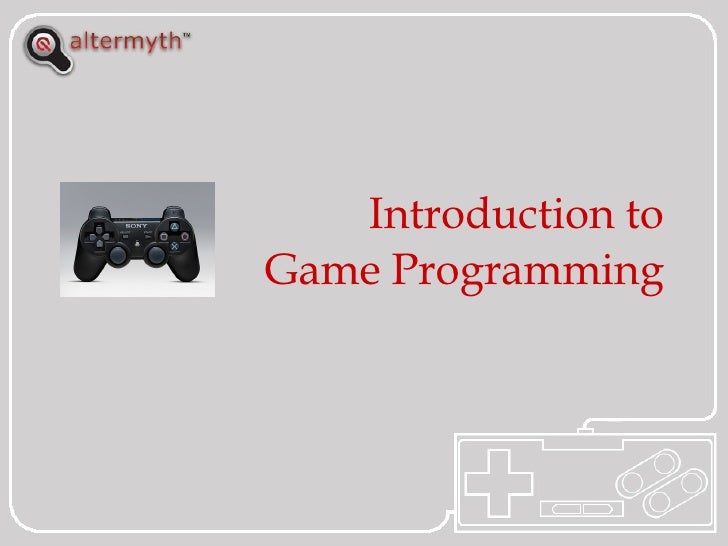 altermyth™

SONY

Introduction to Game Programming